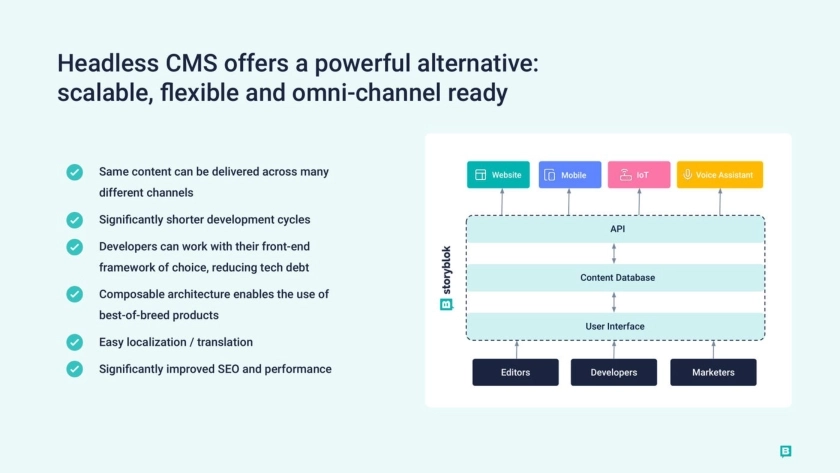 Headless CMS offers a powerful alternative: scalable, flexible and omni-channel ready

Same content can be delivered across many different channels

Significantly shorter development cycles

Developers can work with their front-end framework of choice, reducing tech debt

Composable architecture enables the use of best-of-breed products

Easy localization / translation

Significantly improved SEO and performance

Website

Mobile

IoT

Voice Assistant

storyblok

API

Content Database

User Interface

Editors

Developers

Marketers